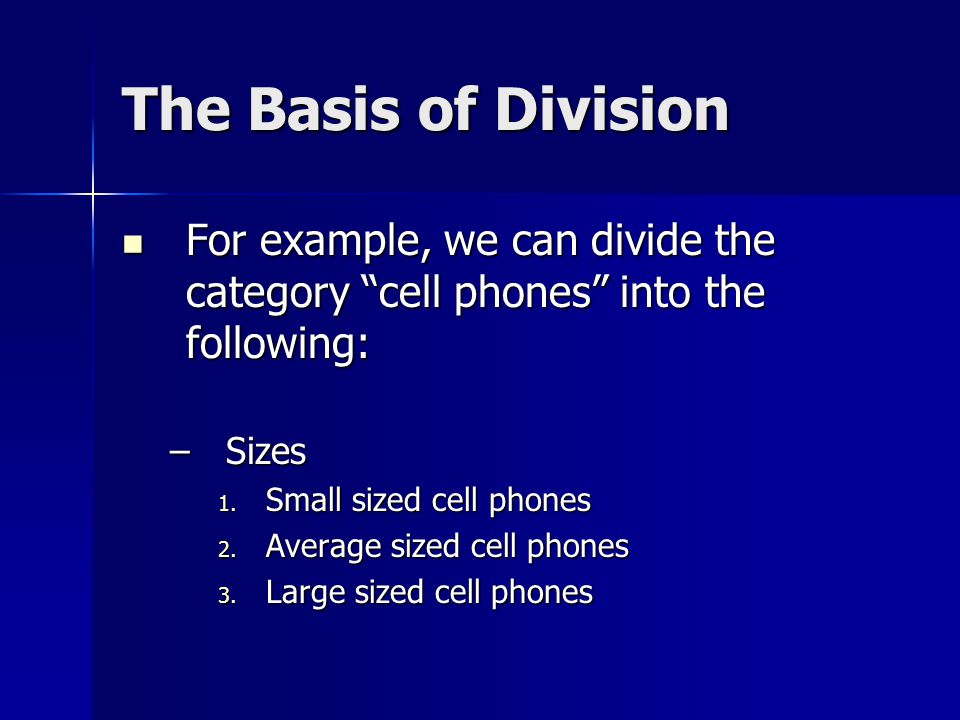 The Basis of Division

For example, we can divide the category “cell phones” into the following:

– Sizes
1. Small sized cell phones
2. Average sized cell phones
3. Large sized cell phones